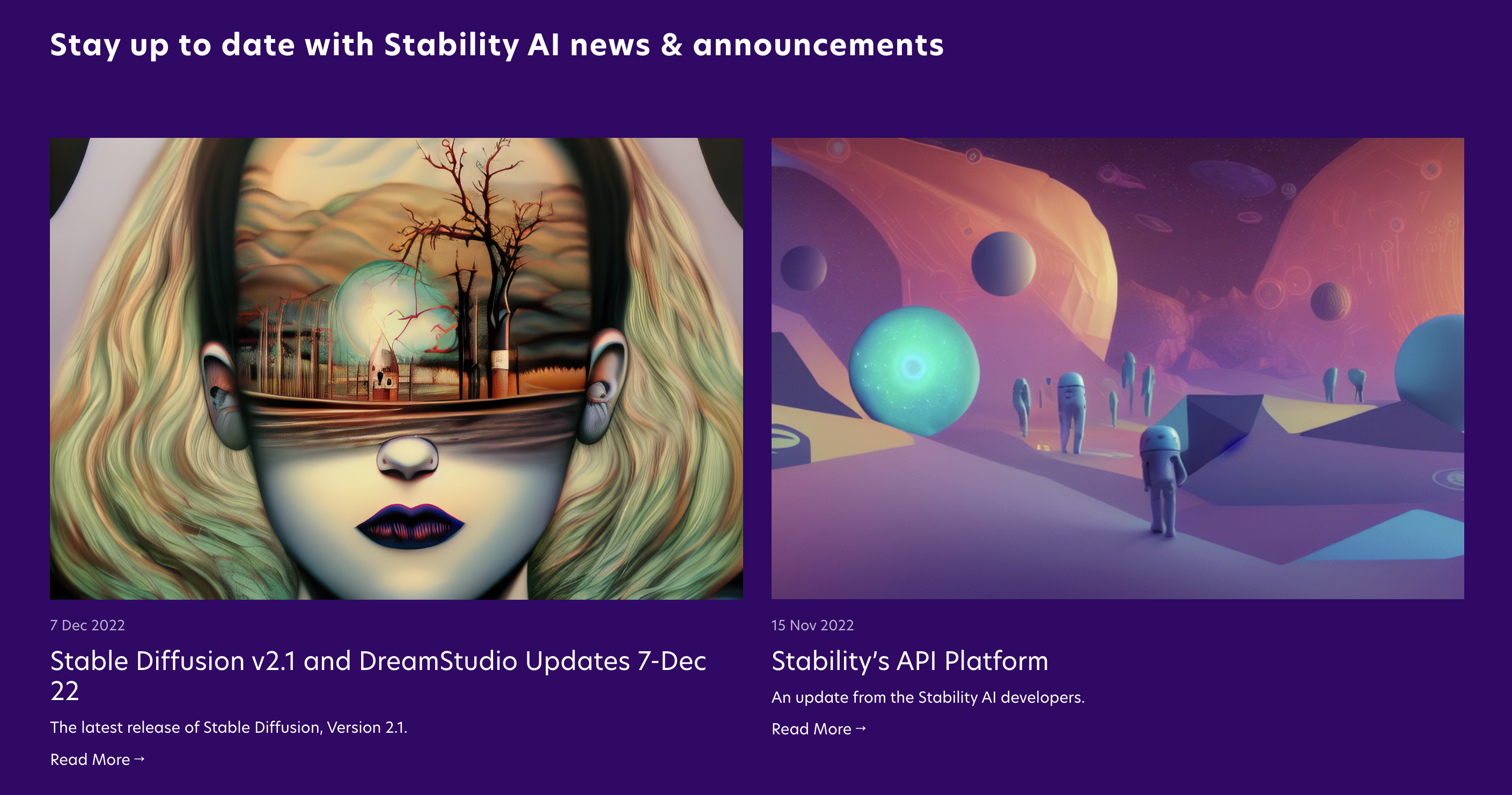 Stay up to date with Stability AI news & announcements

7 Dec 2022

Stable Diffusion v2.1 and DreamStudio Updates 7-Dec 22

The latest release of Stable Diffusion, Version 2.1.

Read More →

15 Nov 2022

Stability's API Platform

An update from the Stability AI developers.

Read More →